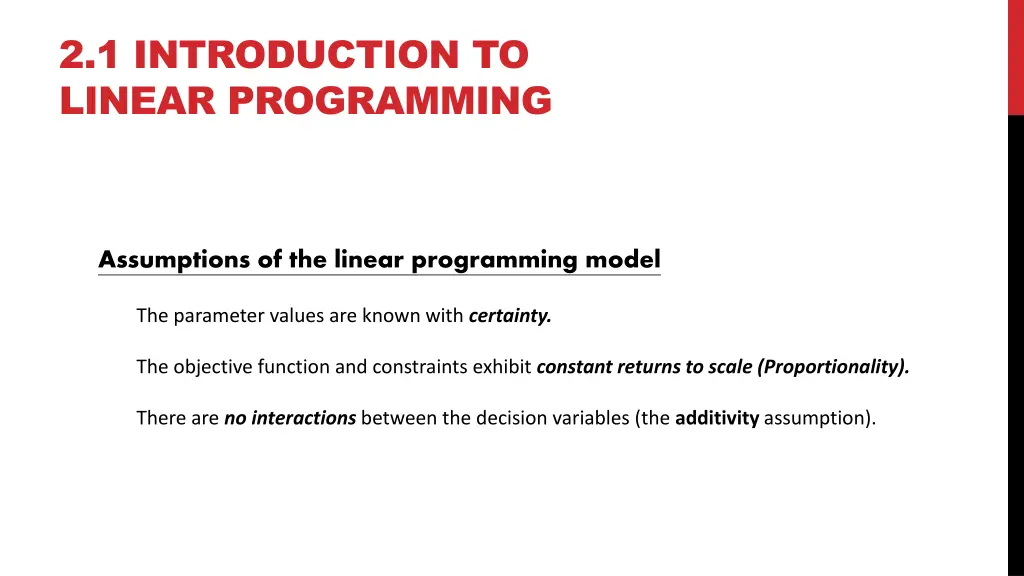 2.1 INTRODUCTION TO LINEAR PROGRAMMING

Assumptions of the linear programming model

The parameter values are known with certainty.

The objective function and constraints exhibit constant returns to scale (Proportionality).

There are no interactions between the decision variables (the additivity assumption).